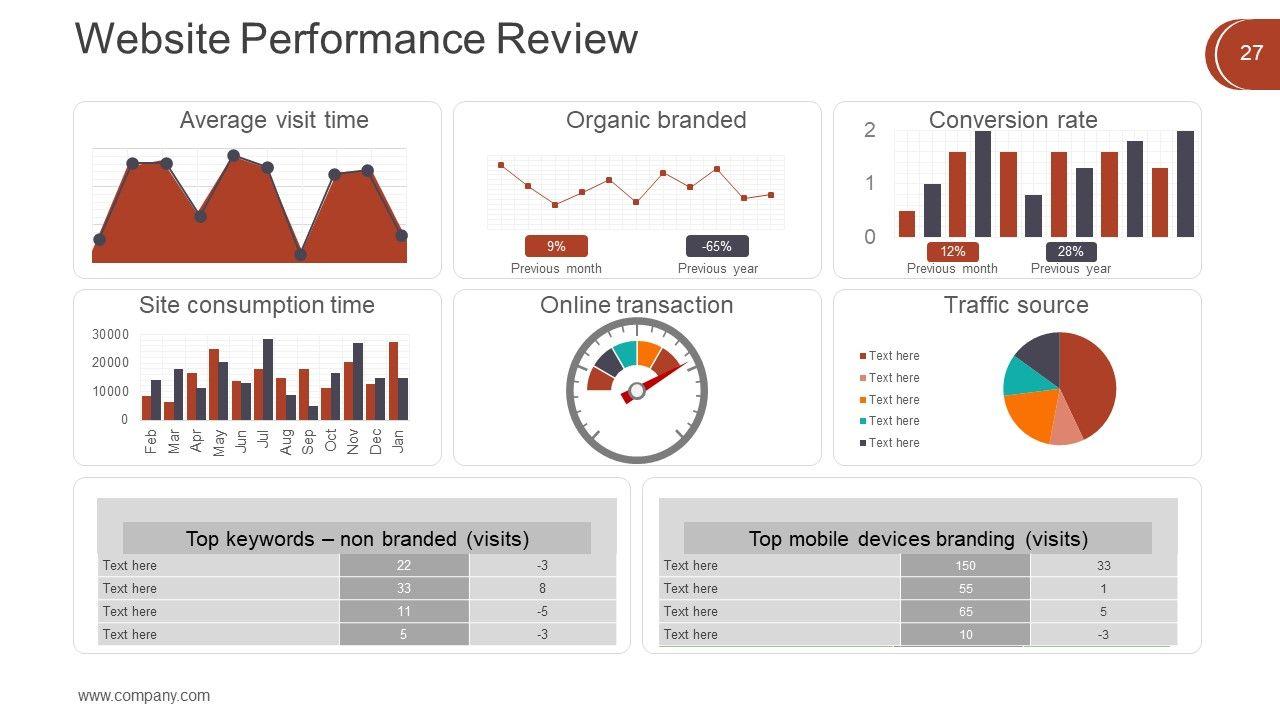 Website Performance Review

27

Average visit time

Organic branded

9%
Previous month

-65%
Previous year

Conversion rate

2
1
0

12%
Previous month

28%
Previous year

Site consumption time

30000
20000
10000
0

Feb Mar Apr May Jun Jul Aug Sep Oct Nov Dec Jan

Online transaction

Traffic source

Text here
Text here
Text here
Text here
Text here

Top keywords – non branded (visits)

| Text here | 22 | -3 |
|---|---|---|
| Text here | 33 | 8 |
| Text here | 11 | -5 |
| Text here | 5 | -3 |

Top mobile devices branding (visits)

| Text here | 150 | 33 |
|---|---|---|
| Text here | 55 | 1 |
| Text here | 65 | 5 |
| Text here | 10 | -3 |

www.company.com